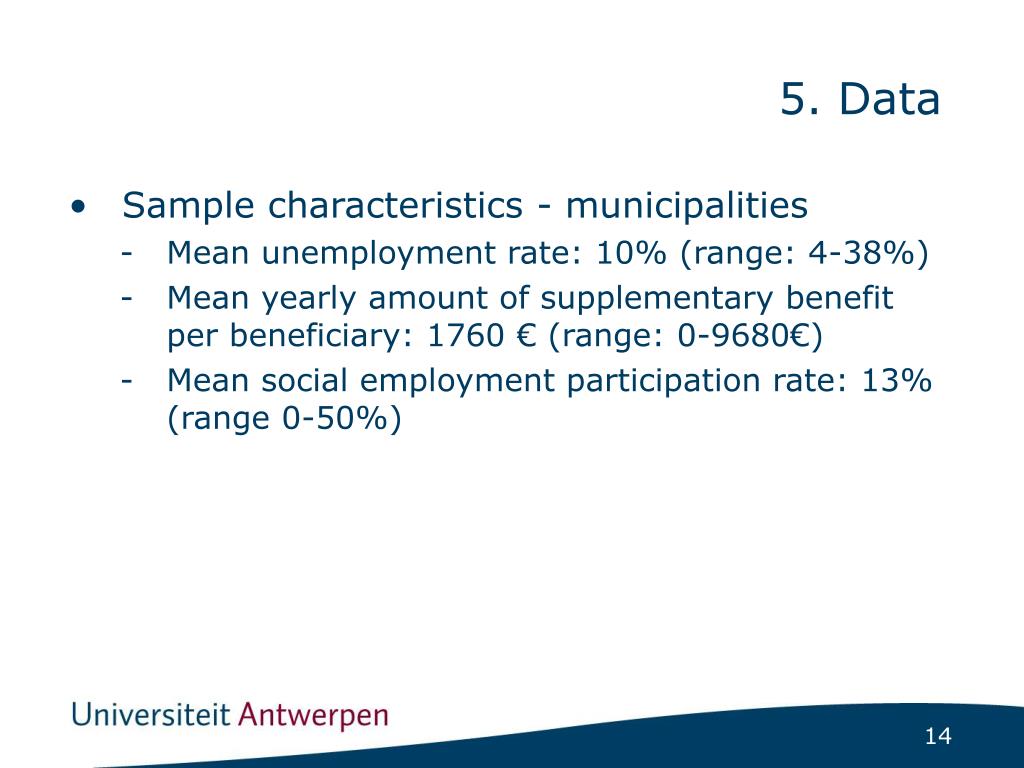 5. Data

• Sample characteristics - municipalities
- Mean unemployment rate: 10% (range: 4-38%)
- Mean yearly amount of supplementary benefit per beneficiary: 1760 € (range: 0-9680€)
- Mean social employment participation rate: 13% (range 0-50%)

Universiteit Antwerpen

14